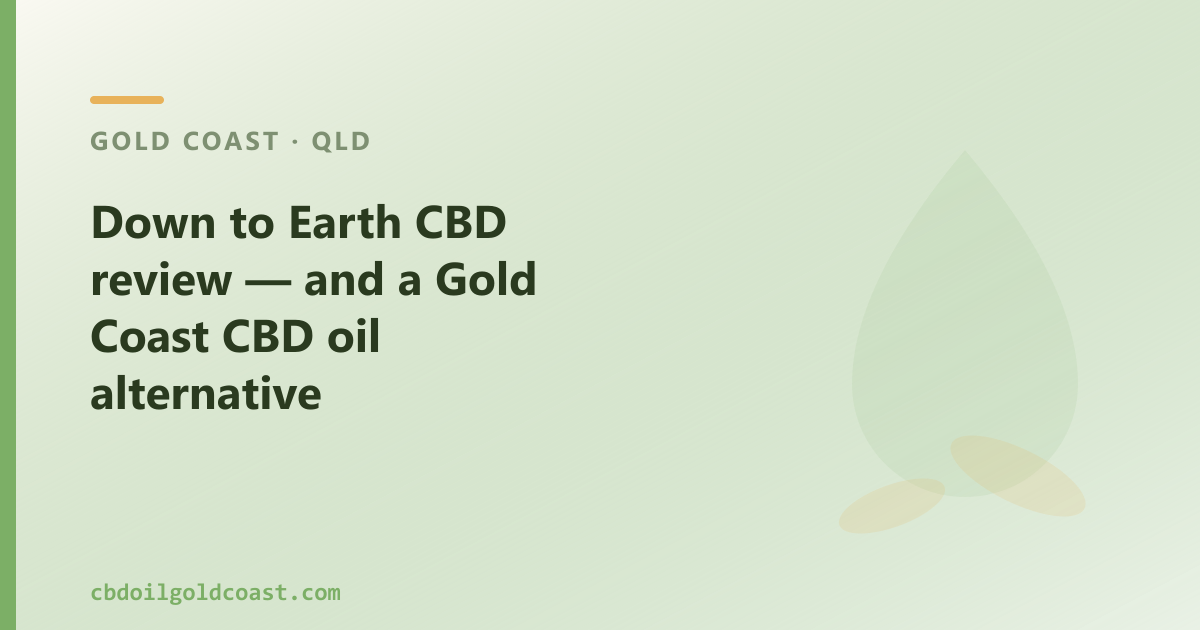 GOLD COAST · QLD

Down to Earth CBD review — and a Gold Coast CBD oil alternative

cbdoilgoldcoast.com